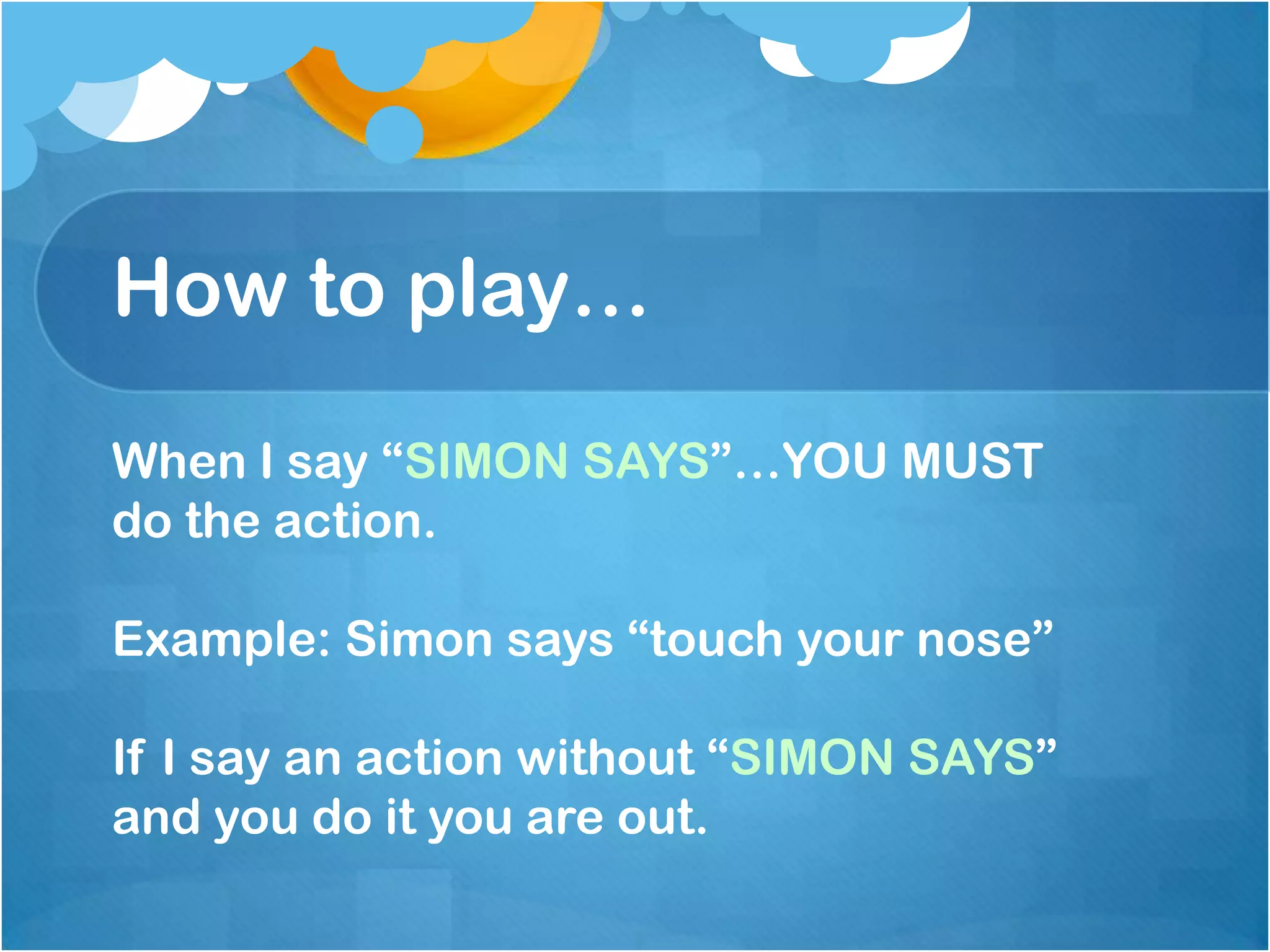 How to play…

When I say “SIMON SAYS”…YOU MUST do the action.

Example: Simon says “touch your nose”

If I say an action without “SIMON SAYS” and you do it you are out.